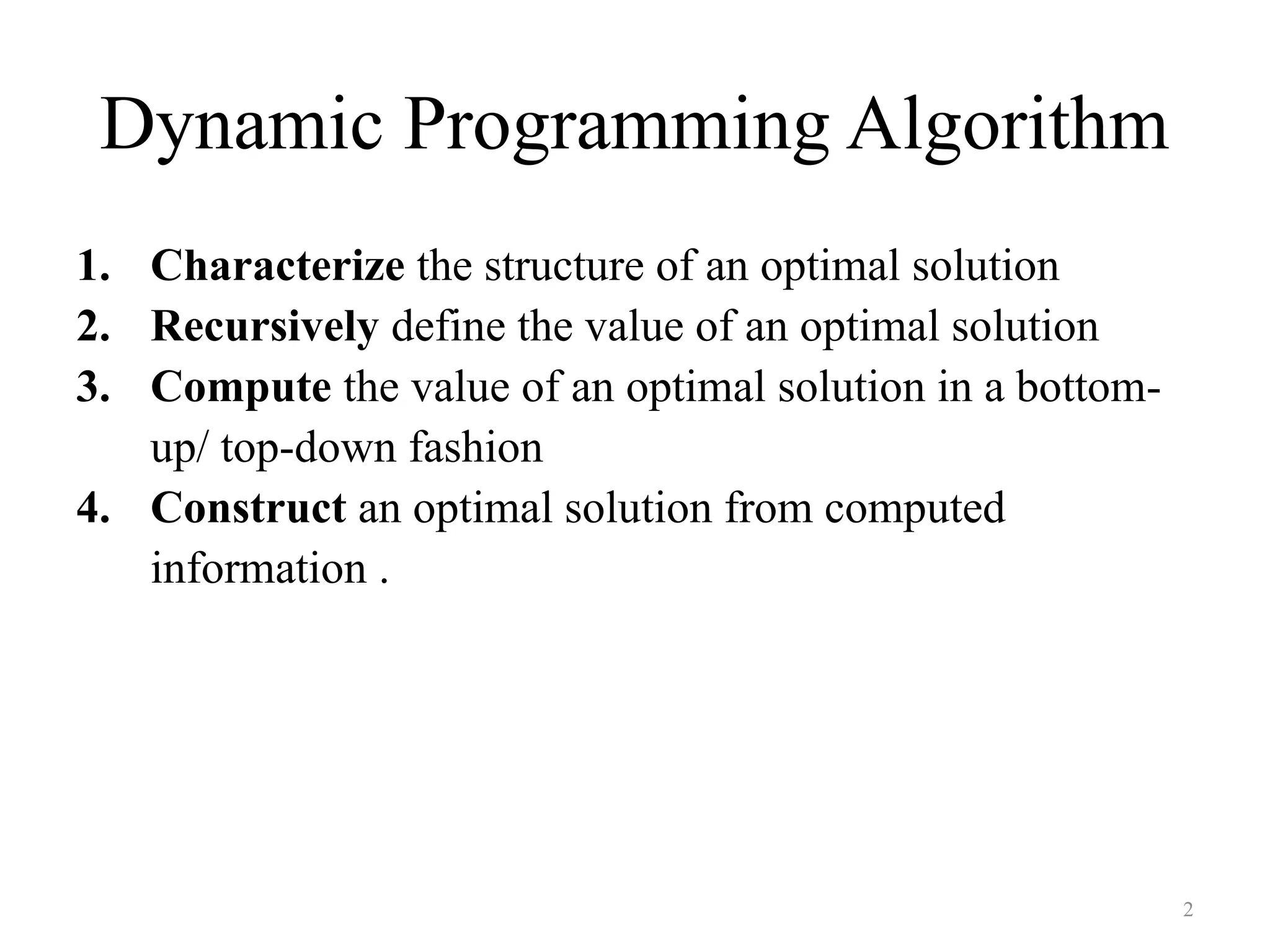 Dynamic Programming Algorithm

1. Characterize the structure of an optimal solution
2. Recursively define the value of an optimal solution
3. Compute the value of an optimal solution in a bottom-up/ top-down fashion
4. Construct an optimal solution from computed information .

2